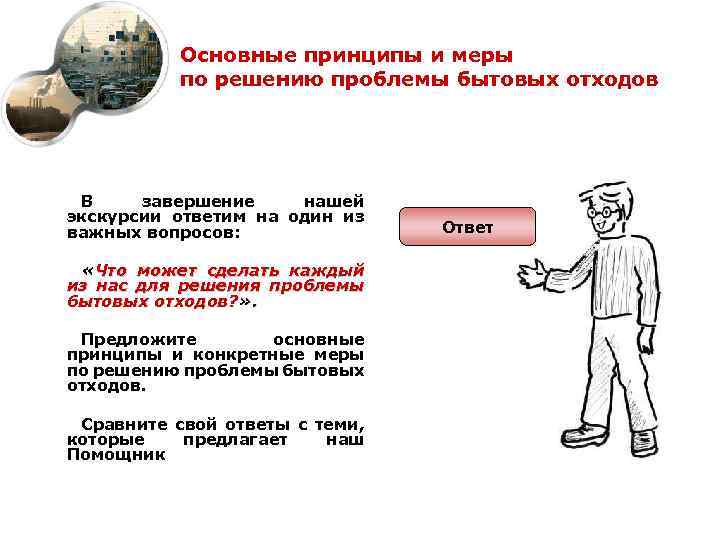 Основные принципы и меры по решению проблемы бытовых отходов

В завершение нашей экскурсии ответим на один из важных вопросов:

«Что может сделать каждый из нас для решения проблемы бытовых отходов?».

Предложите основные принципы и конкретные меры по решению проблемы бытовых отходов.

Сравните свой ответы с теми, которые предлагает наш Помощник

Ответ